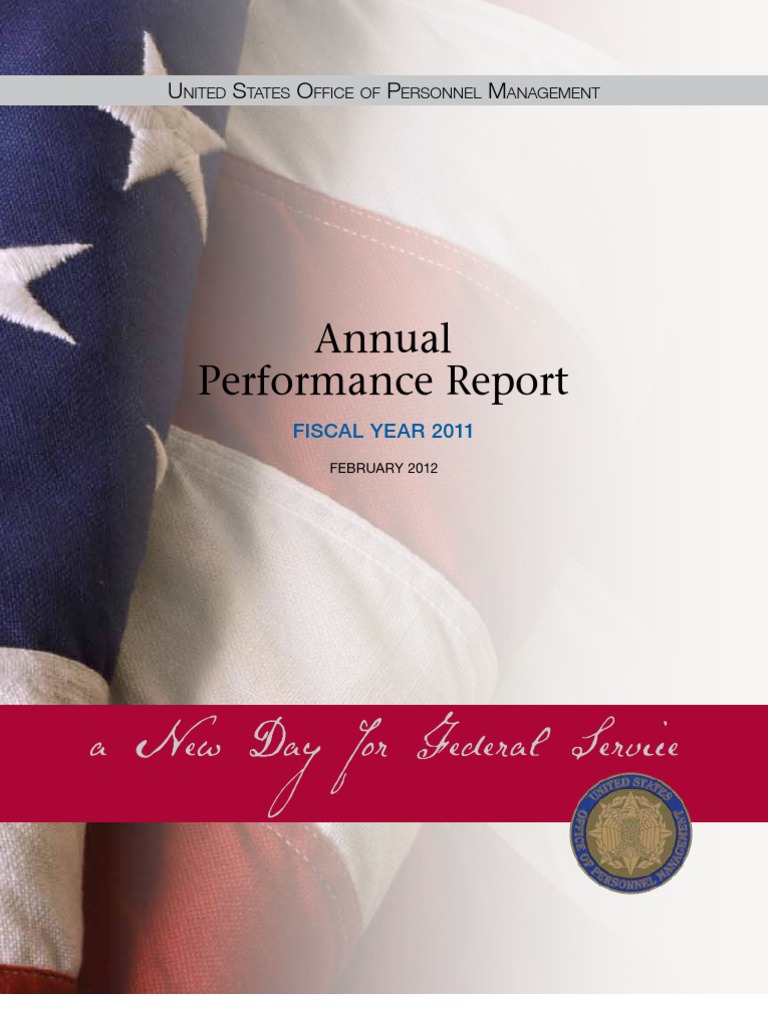 United States Office of Personnel Management

Annual
Performance Report

FISCAL YEAR 2011

FEBRUARY 2012

a New Day for Federal Service

UNITED STATES
OFFICE OF PERSONNEL MANAGEMENT